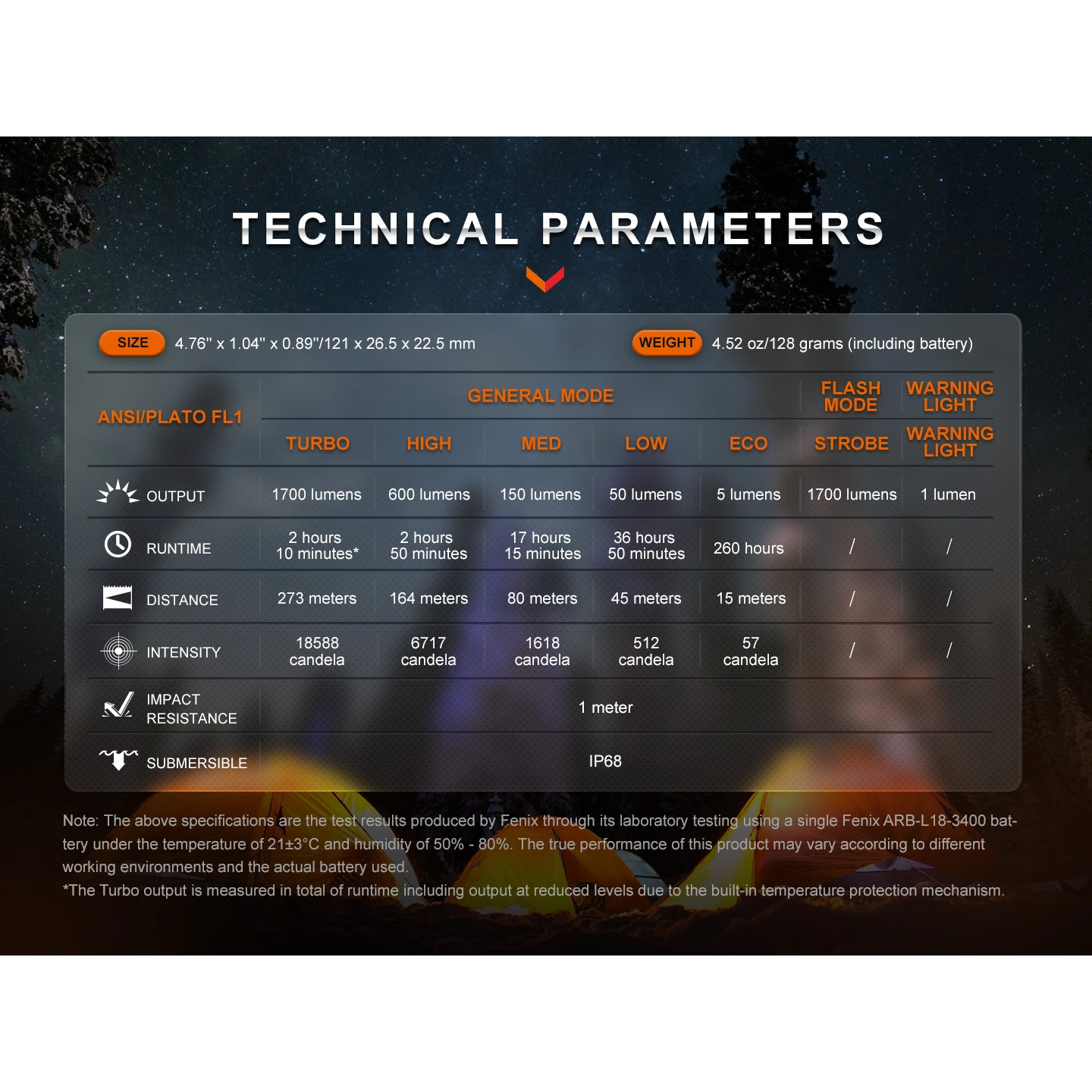 TECHNICAL PARAMETERS

SIZE 4.76'' x 1.04'' x 0.89''/121 x 26.5 x 22.5 mm

WEIGHT 4.52 oz/128 grams (including battery)

| ANSI/PLATO FL1 | GENERAL MODE | | | | | FLASH MODE | WARNING LIGHT |
|---|---|---|---|---|---|---|---|
| | TURBO | HIGH | MED | LOW | ECO | STROBE | WARNING LIGHT |
| OUTPUT | 1700 lumens | 600 lumens | 150 lumens | 50 lumens | 5 lumens | 1700 lumens | 1 lumen |
| RUNTIME | 2 hours 10 minutes* | 2 hours 50 minutes | 17 hours 15 minutes | 36 hours 50 minutes | 260 hours | / | / |
| DISTANCE | 273 meters | 164 meters | 80 meters | 45 meters | 15 meters | / | / |
| INTENSITY | 18588 candela | 6717 candela | 1618 candela | 512 candela | 57 candela | / | / |
| IMPACT RESISTANCE | 1 meter | | | | | | |
| SUBMERSIBLE | IP68 | | | | | | |

Note: The above specifications are the test results produced by Fenix through its laboratory testing using a single Fenix ARB-L18-3400 battery under the temperature of 21±3°C and humidity of 50% - 80%. The true performance of this product may vary according to different working environments and the actual battery used.
*The Turbo output is measured in total of runtime including output at reduced levels due to the built-in temperature protection mechanism.